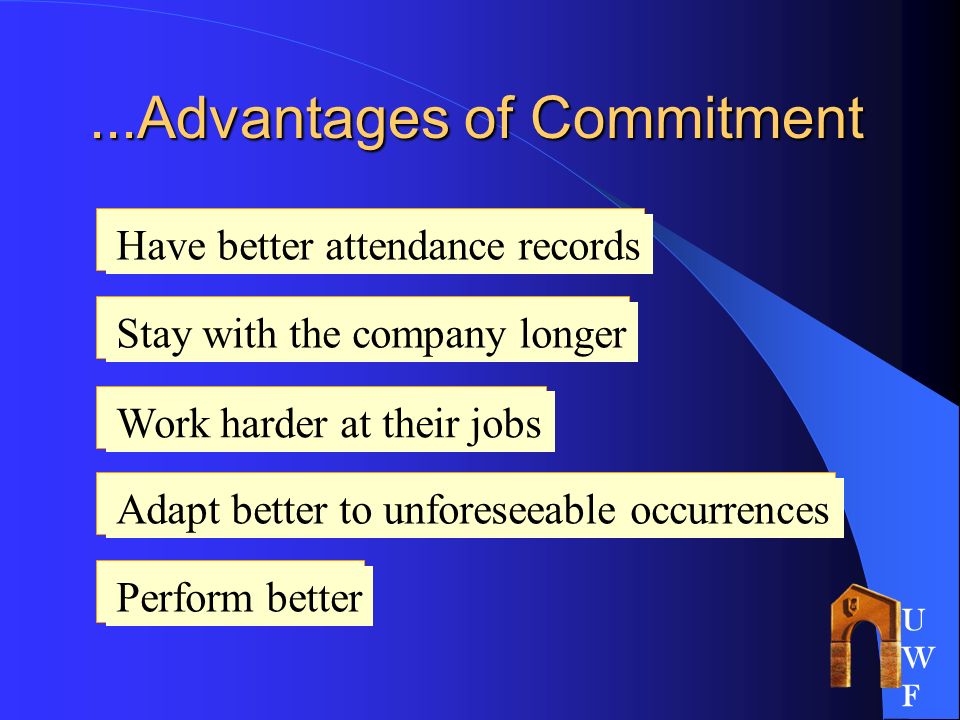 ...Advantages of Commitment

Have better attendance records

Stay with the company longer

Work harder at their jobs

Adapt better to unforeseeable occurrences

Perform better

U
W
F